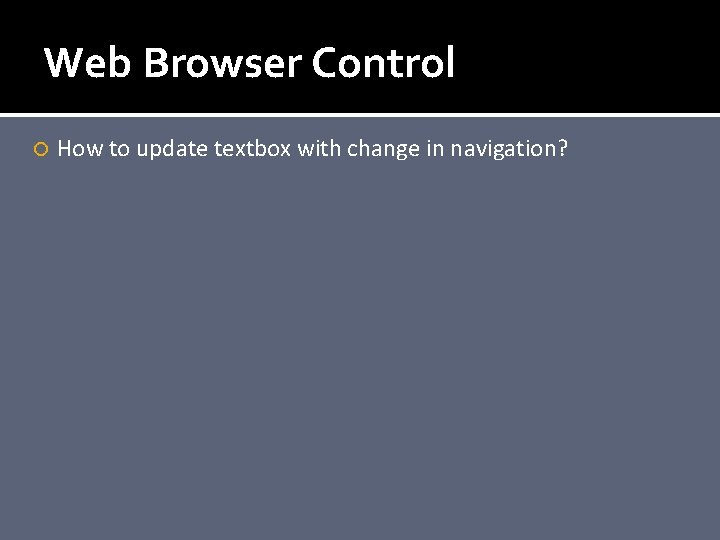 Web Browser Control

How to update textbox with change in navigation?